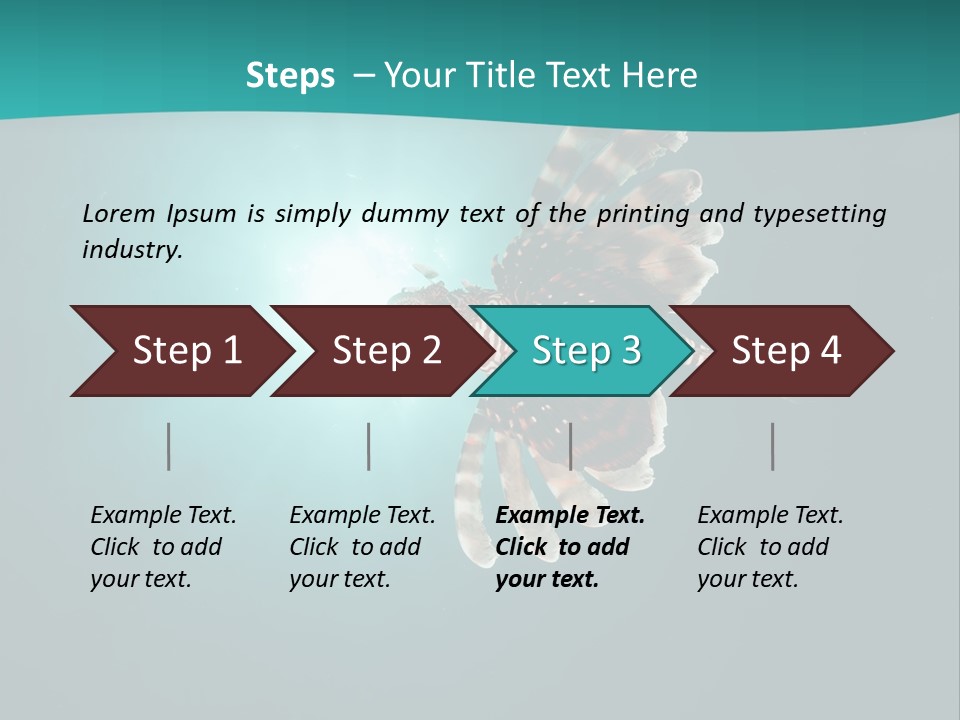 Steps – Your Title Text Here

Lorem Ipsum is simply dummy text of the printing and typesetting industry.

Step 1

Step 2

Step 3

Step 4

Example Text. Click to add your text.

Example Text. Click to add your text.

Example Text. Click to add your text.

Example Text. Click to add your text.